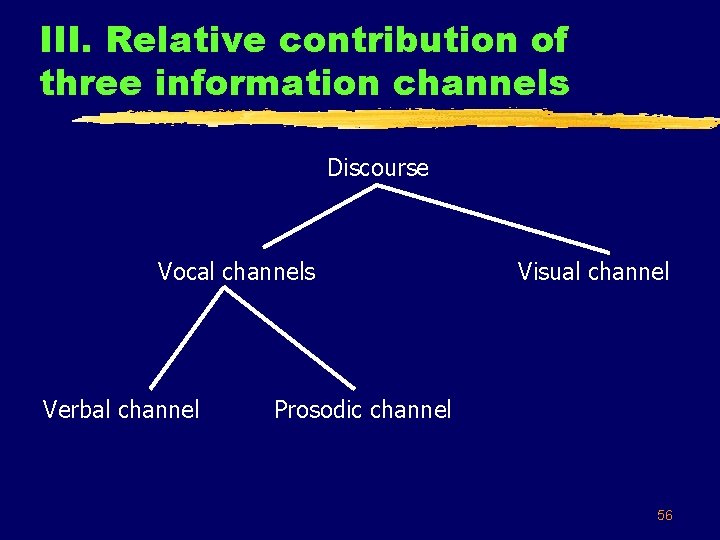 III. Relative contribution of three information channels

Discourse

Vocal channels

Visual channel

Verbal channel

Prosodic channel

56